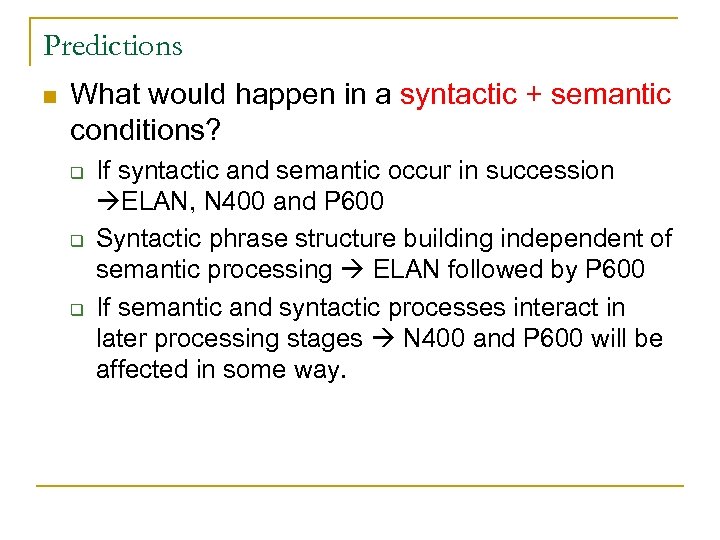 Predictions

What would happen in a syntactic + semantic conditions?

If syntactic and semantic occur in succession →ELAN, N400 and P600

Syntactic phrase structure building independent of semantic processing → ELAN followed by P600

If semantic and syntactic processes interact in later processing stages → N400 and P600 will be affected in some way.